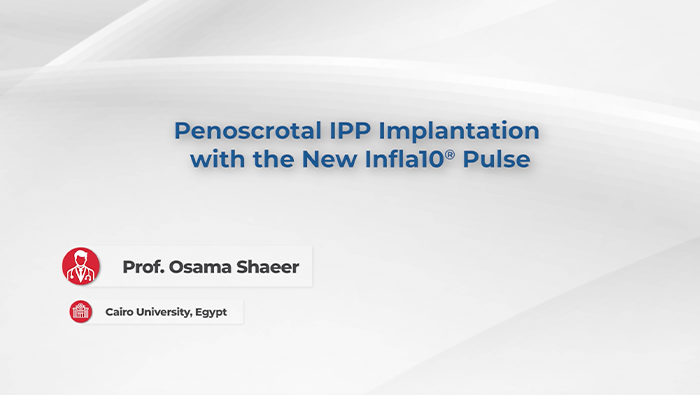 Penoscrotal IPP Implantation with the New Infla10® Pulse

Prof. Osama Shaeer

Cairo University, Egypt